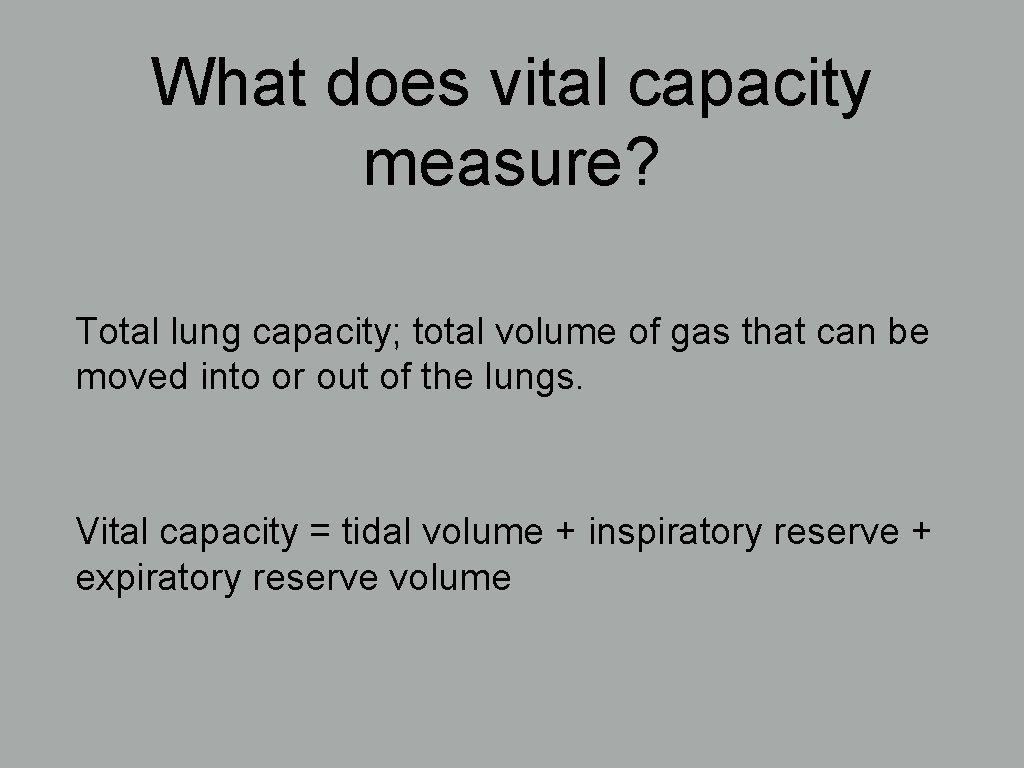 What does vital capacity measure?

Total lung capacity; total volume of gas that can be moved into or out of the lungs.

Vital capacity = tidal volume + inspiratory reserve + expiratory reserve volume